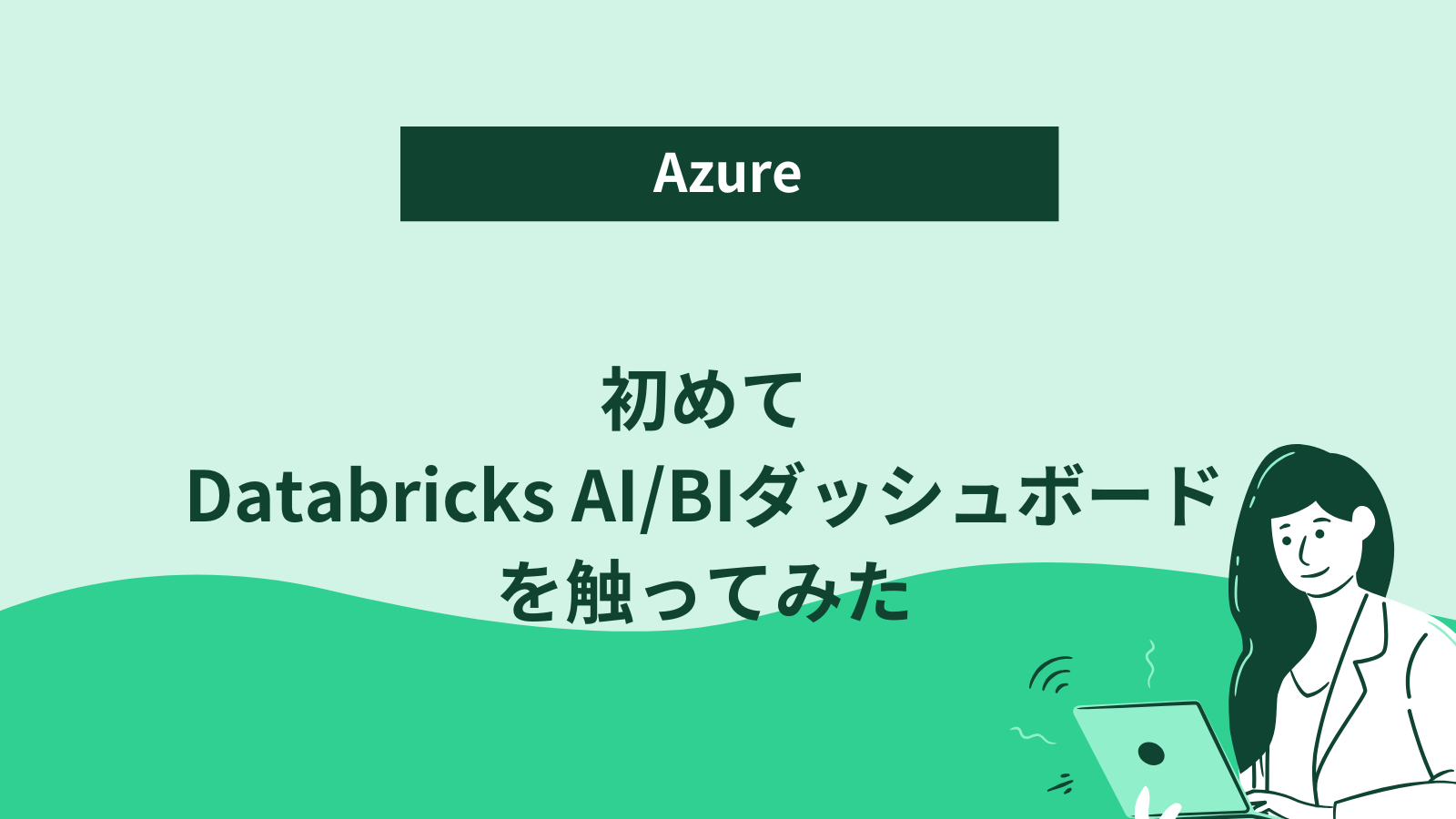 Azure

初めて
Databricks AI/BIダッシュボード
を触ってみた